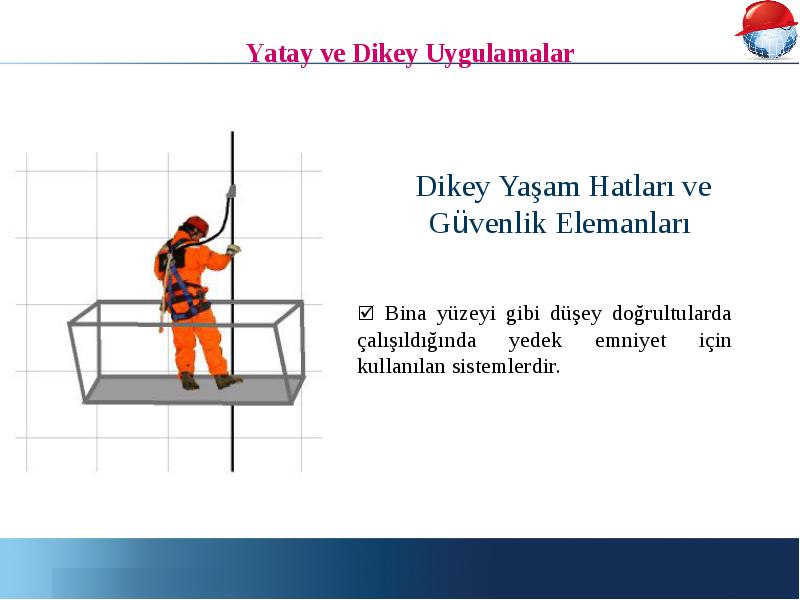 Yatay ve Dikey Uygulamalar

Dikey Yaşam Hatları ve Güvenlik Elemanları

☑ Bina yüzeyi gibi düşey doğrultularda çalışıldığında yedek emniyet için kullanılan sistemlerdir.